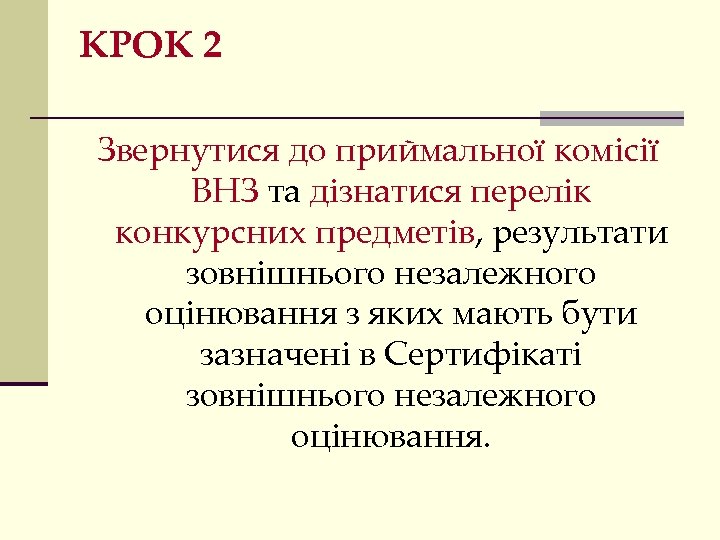 КРОК 2

Звернутися до приймальної комісії ВНЗ та дізнатися перелік конкурсних предметів, результати зовнішнього незалежного оцінювання з яких мають бути зазначені в Сертифікаті зовнішнього незалежного оцінювання.